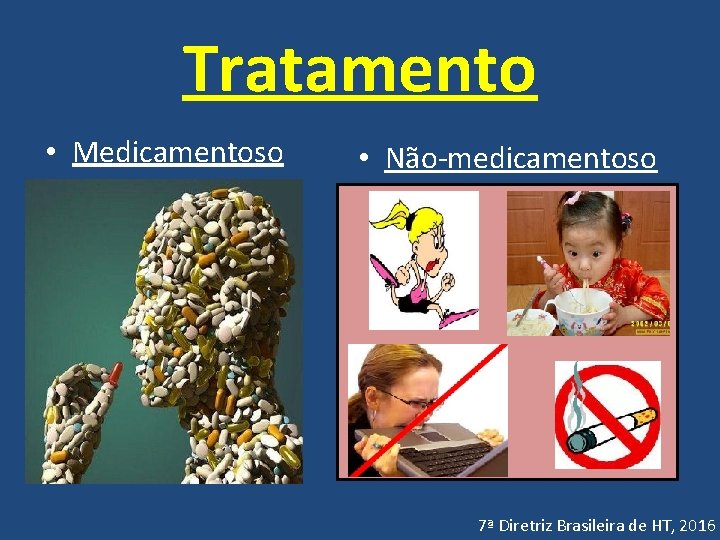 Tratamento

• Medicamentoso

• Não-medicamentoso

7ª Diretriz Brasileira de HT, 2016